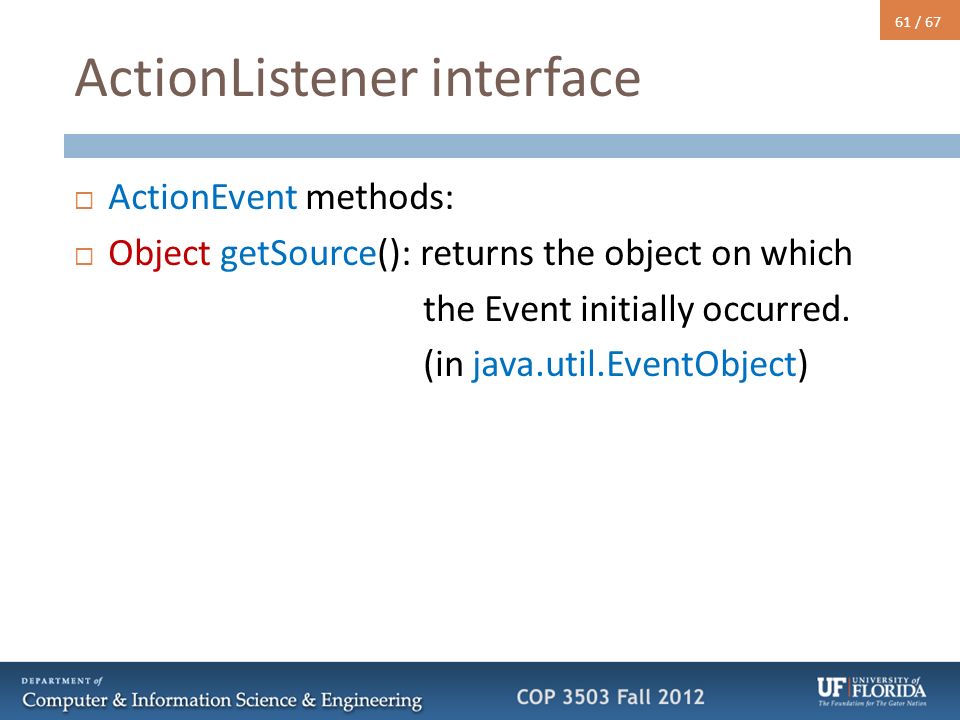 61 / 67

ActionListener interface

□ ActionEvent methods:

□ Object getSource(): returns the object on which the Event initially occurred. (in java.util.EventObject)

DEPARTMENT of
Computer & Information Science & Engineering

COP 3503 Fall 2012

UF UNIVERSITY of FLORIDA
The Foundation for The Gator Nation